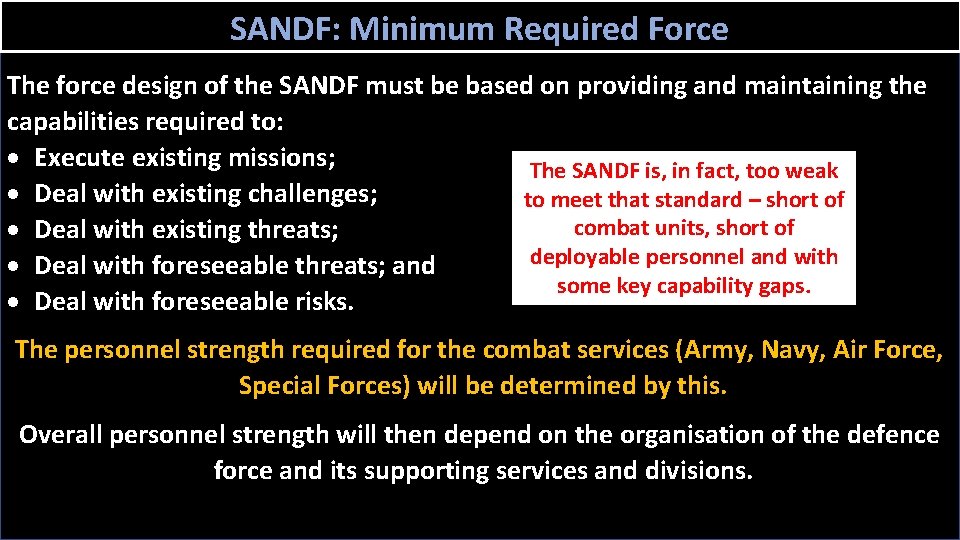 SANDF: Minimum Required Force

The force design of the SANDF must be based on providing and maintaining the capabilities required to:
• Execute existing missions;
• Deal with existing challenges;
• Deal with existing threats;
• Deal with foreseeable threats; and
• Deal with foreseeable risks.

The SANDF is, in fact, too weak to meet that standard – short of combat units, short of deployable personnel and with some key capability gaps.

The personnel strength required for the combat services (Army, Navy, Air Force, Special Forces) will be determined by this.

Overall personnel strength will then depend on the organisation of the defence force and its supporting services and divisions.